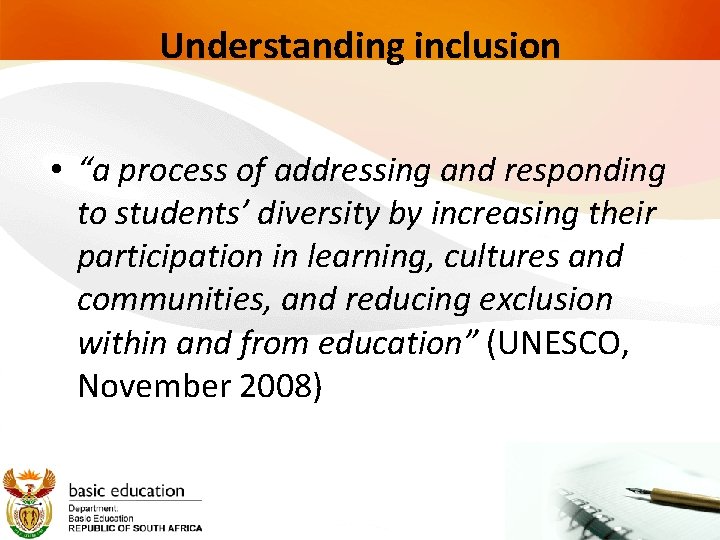 Understanding inclusion

• “a process of addressing and responding to students’ diversity by increasing their participation in learning, cultures and communities, and reducing exclusion within and from education” (UNESCO, November 2008)

basic education
Department:
Basic Education
REPUBLIC OF SOUTH AFRICA